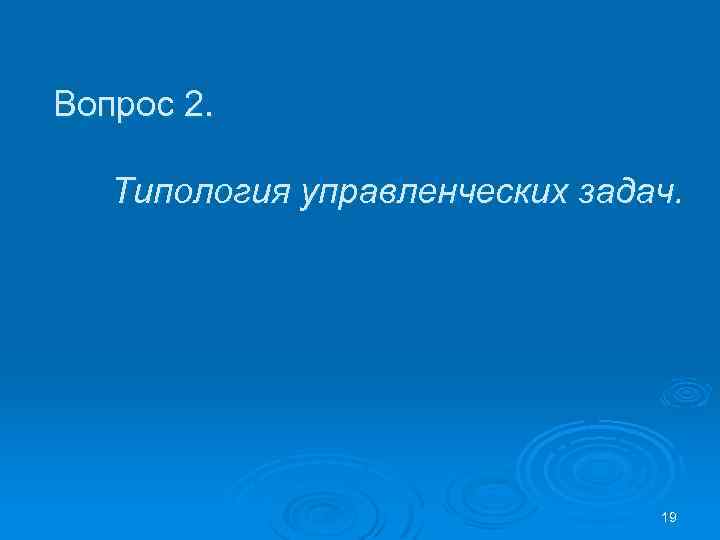 Вопрос 2.

Типология управленческих задач.

19